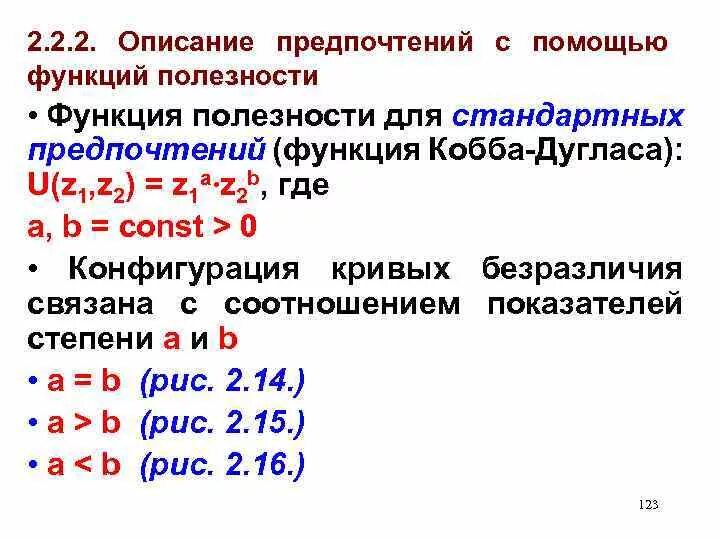 2.2.2. Описание предпочтений с помощью функций полезности

• Функция полезности для стандартных предпочтений (функция Кобба-Дугласа): $U(z_1,z_2) = z_1^a \cdot z_2^b$, где

a, b = const > 0

• Конфигурация кривых безразличия связана с соотношением показателей степени a и b

• a = b (рис. 2.14.)

• a > b (рис. 2.15.)

• a < b (рис. 2.16.)

123